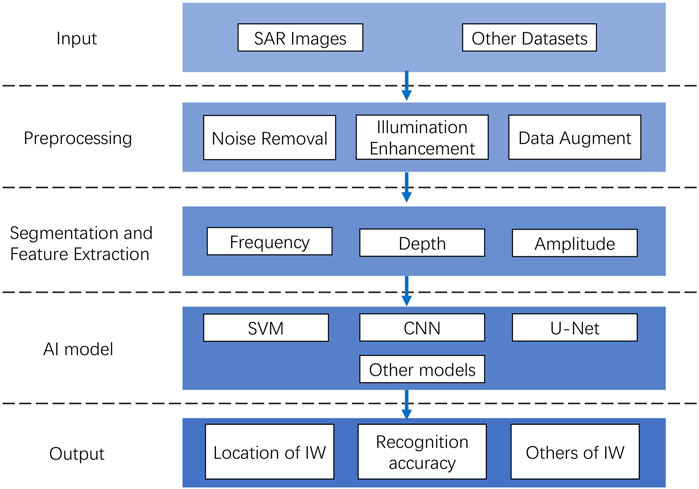 Input

SAR Images

Other Datasets

Preprocessing

Noise Removal

Illumination Enhancement

Data Augment

Segmentation and Feature Extraction

Frequency

Depth

Amplitude

AI model

SVM

CNN

U-Net

Other models

Output

Location of IW

Recognition accuracy

Others of IW